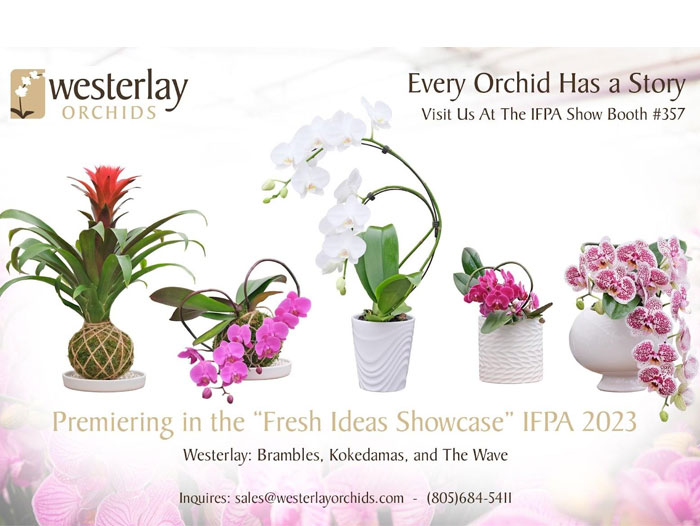 westerlay
ORCHIDS

Every Orchid Has a Story
Visit Us At The IFPA Show Booth #357

Premiering in the "Fresh Ideas Showcase" IFPA 2023
Westerlay: Brambles, Kokedamas, and The Wave

Inquires: sales@westerlayorchids.com - (805)684-5411